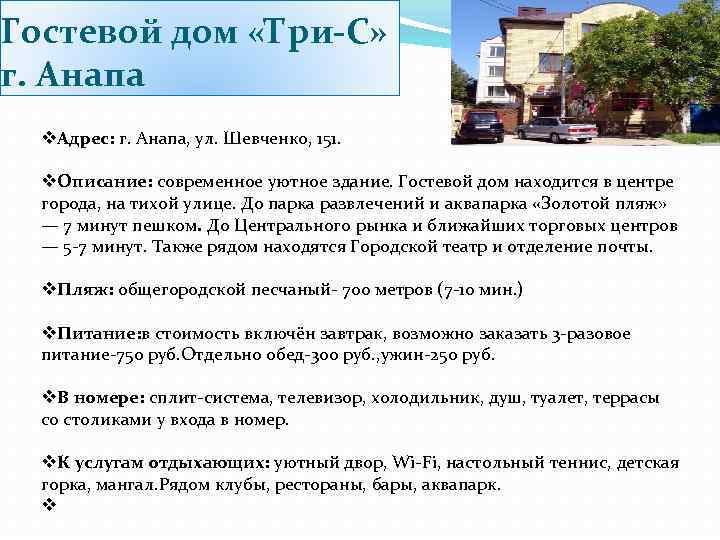 Гостевой дом «Три-С» г. Анапа

❖Адрес: г. Анапа, ул. Шевченко, 151.

❖Описание: современное уютное здание. Гостевой дом находится в центре города, на тихой улице. До парка развлечений и аквапарка «Золотой пляж» — 7 минут пешком. До Центрального рынка и ближайших торговых центров — 5-7 минут. Также рядом находятся Городской театр и отделение почты.

❖Пляж: общегородской песчаный- 700 метров (7-10 мин.)

❖Питание:в стоимость включён завтрак, возможно заказать 3-разовое питание-750 руб.Отдельно обед-300 руб.,ужин-250 руб.

❖В номере: сплит-система, телевизор, холодильник, душ, туалет, террасы со столиками у входа в номер.

❖К услугам отдыхающих: уютный двор, Wi-Fi, настольный теннис, детская горка, мангал.Рядом клубы, рестораны, бары, аквапарк.

❖